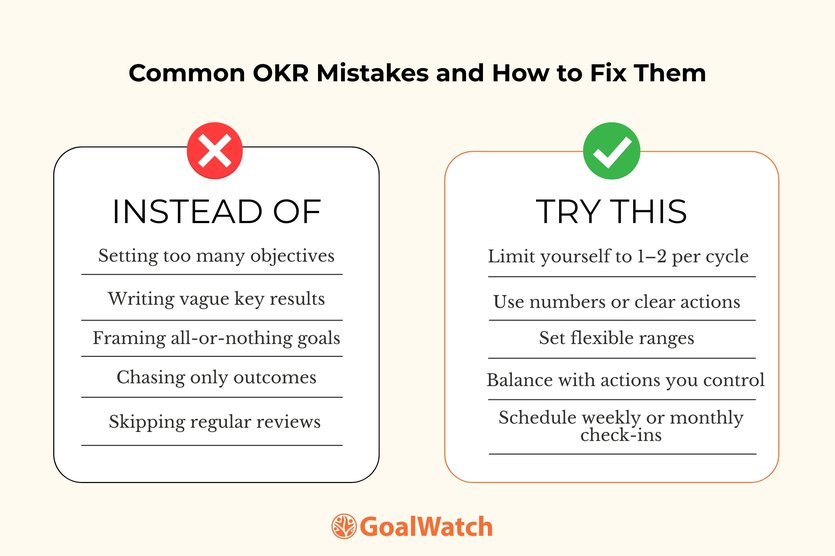 Common OKR Mistakes and How to Fix Them

INSTEAD OF

Setting too many objectives

Writing vague key results

Framing all-or-nothing goals

Chasing only outcomes

Skipping regular reviews

TRY THIS

Limit yourself to 1–2 per cycle

Use numbers or clear actions

Set flexible ranges

Balance with actions you control

Schedule weekly or monthly check-ins

GoalWatch